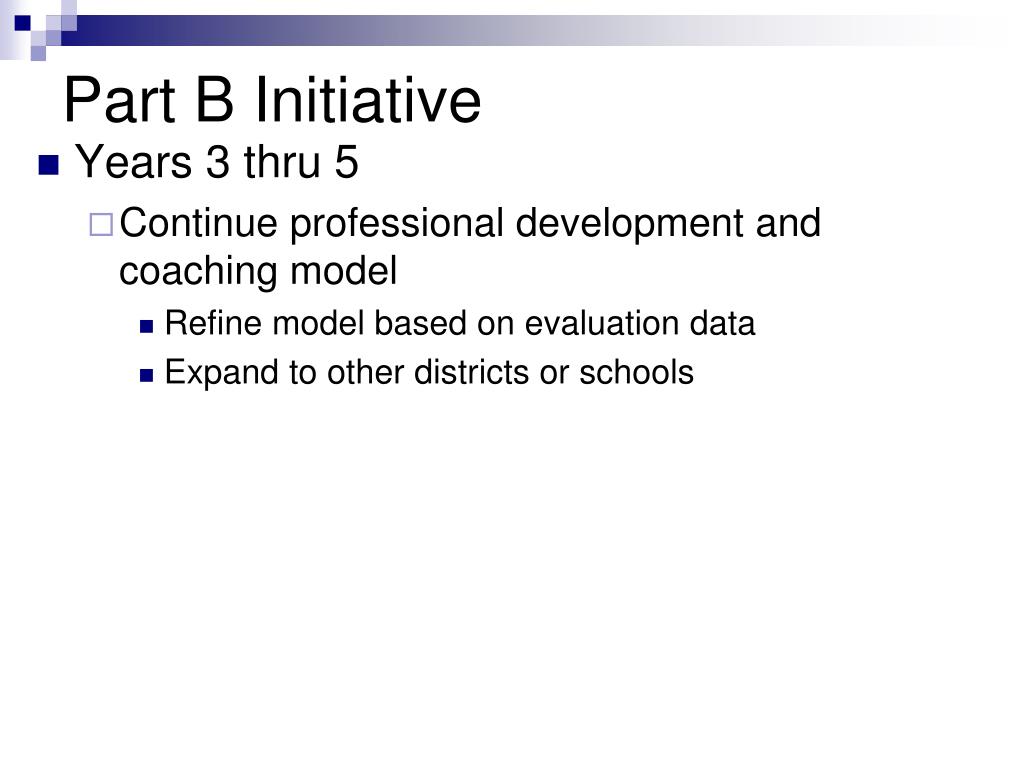 Part B Initiative

Years 3 thru 5

Continue professional development and coaching model

Refine model based on evaluation data

Expand to other districts or schools